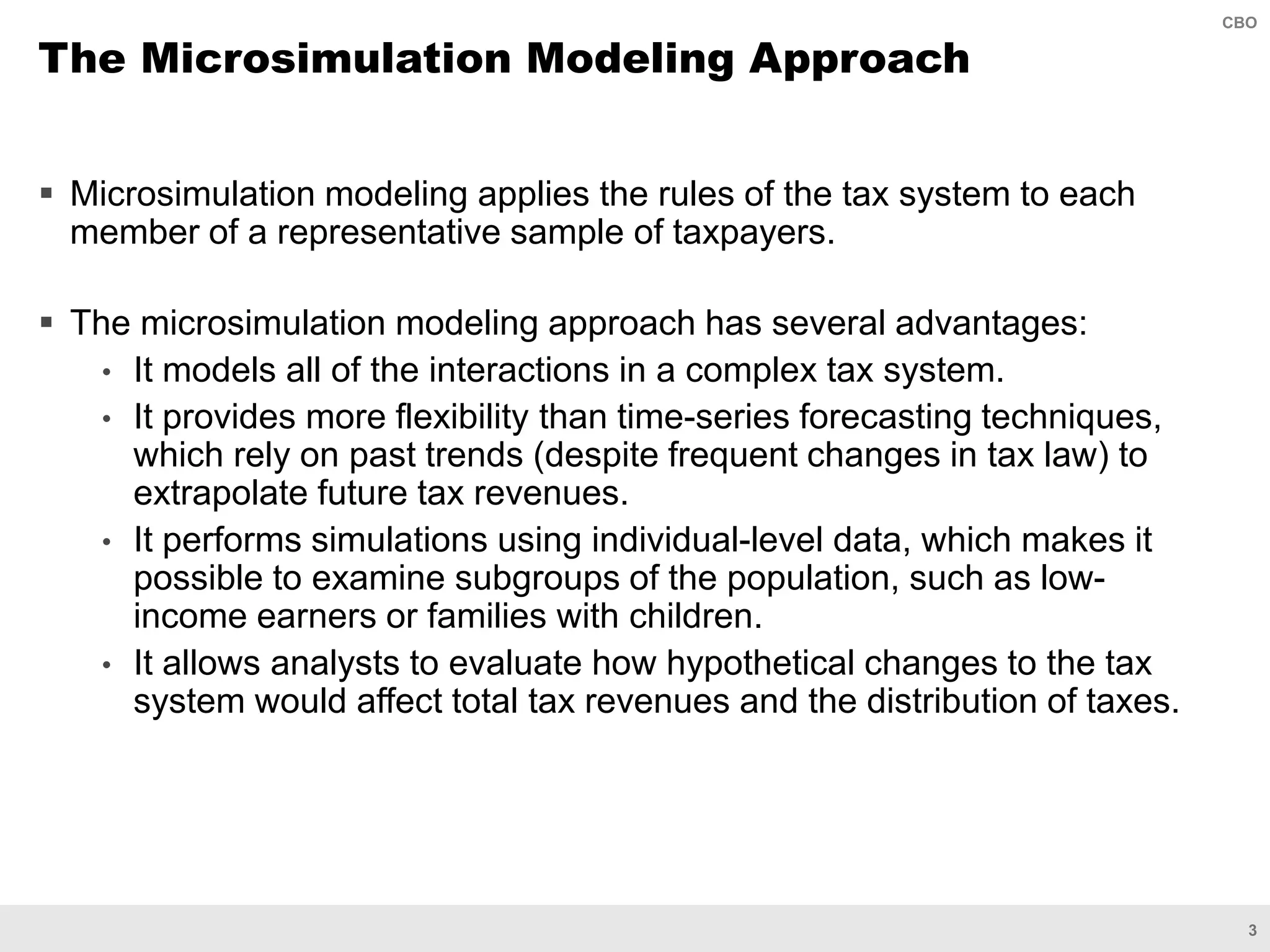 CBO

The Microsimulation Modeling Approach

▪ Microsimulation modeling applies the rules of the tax system to each member of a representative sample of taxpayers.

▪ The microsimulation modeling approach has several advantages:
• It models all of the interactions in a complex tax system.
• It provides more flexibility than time-series forecasting techniques, which rely on past trends (despite frequent changes in tax law) to extrapolate future tax revenues.
• It performs simulations using individual-level data, which makes it possible to examine subgroups of the population, such as low-income earners or families with children.
• It allows analysts to evaluate how hypothetical changes to the tax system would affect total tax revenues and the distribution of taxes.

3